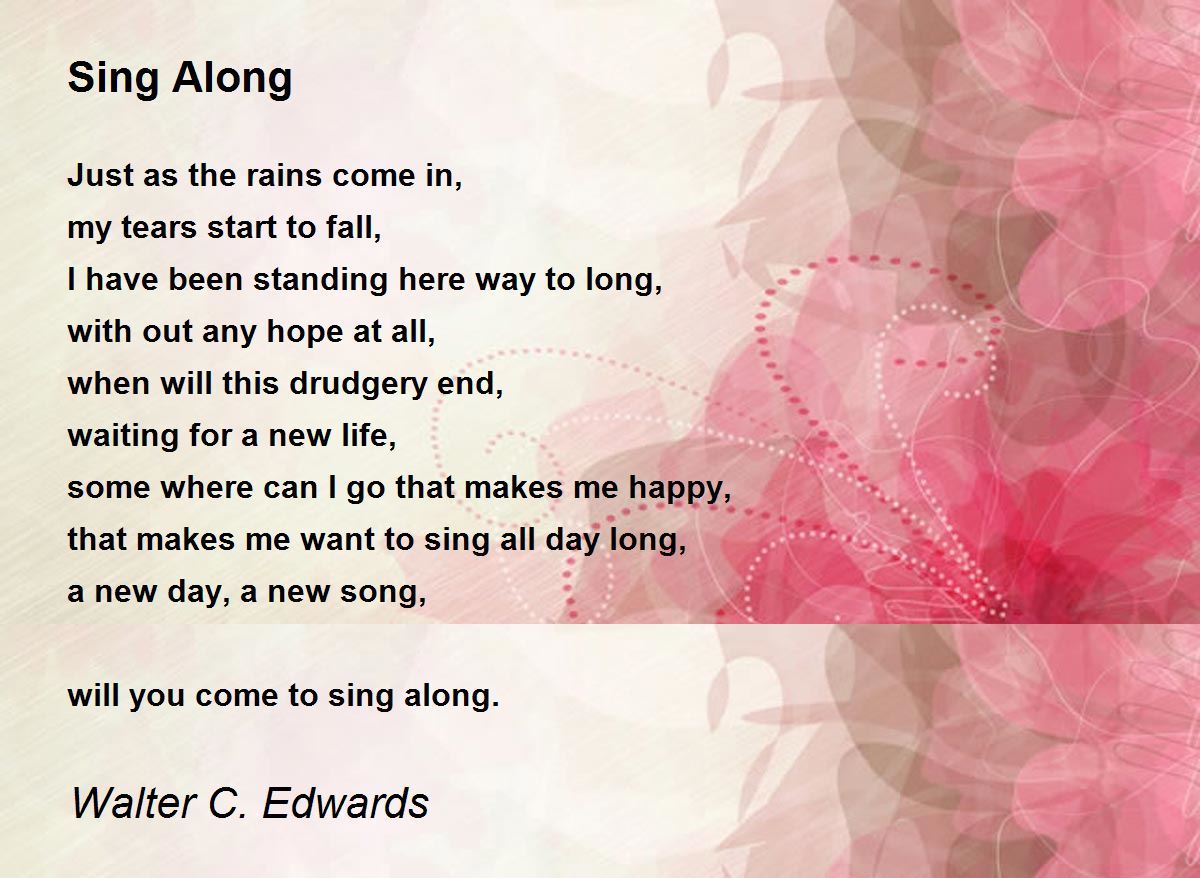 Sing Along

Just as the rains come in,
my tears start to fall,
I have been standing here way to long,
with out any hope at all,
when will this drudgery end,
waiting for a new life,
some where can I go that makes me happy,
that makes me want to sing all day long,
a new day, a new song,

will you come to sing along.

Walter C. Edwards